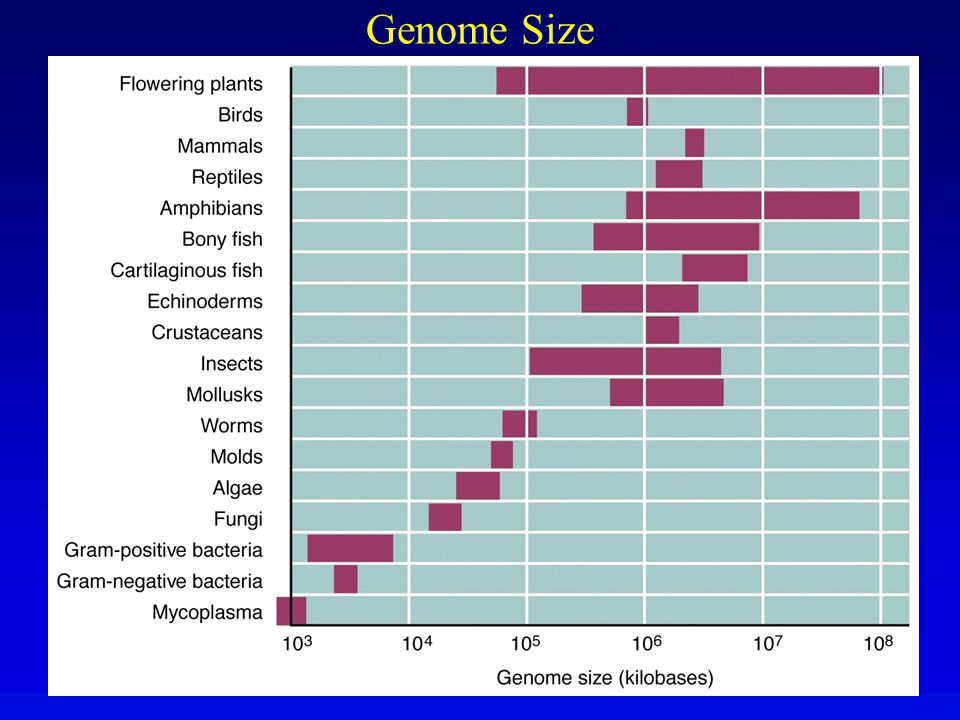 Genome Size

Flowering plants
Birds
Mammals
Reptiles
Amphibians
Bony fish
Cartilaginous fish
Echinoderms
Crustaceans
Insects
Mollusks
Worms
Molds
Algae
Fungi
Gram-positive bacteria
Gram-negative bacteria
Mycoplasma

$10^3$ $10^4$ $10^5$ $10^6$ $10^7$ $10^8$

Genome size (kilobases)